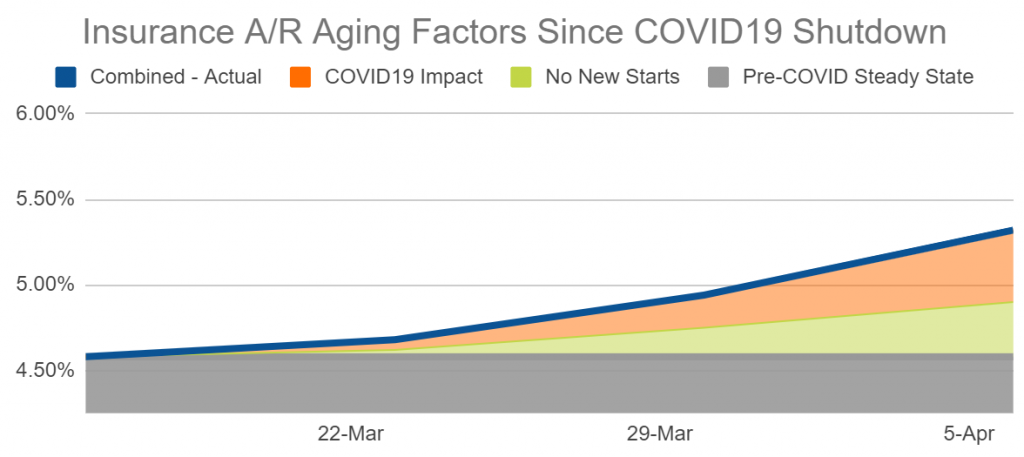 Insurance A/R Aging Factors Since COVID19 Shutdown

Combined - Actual
COVID19 Impact
No New Starts
Pre-COVID Steady State

6.00%
5.50%
5.00%
4.50%

22-Mar
29-Mar
5-Apr